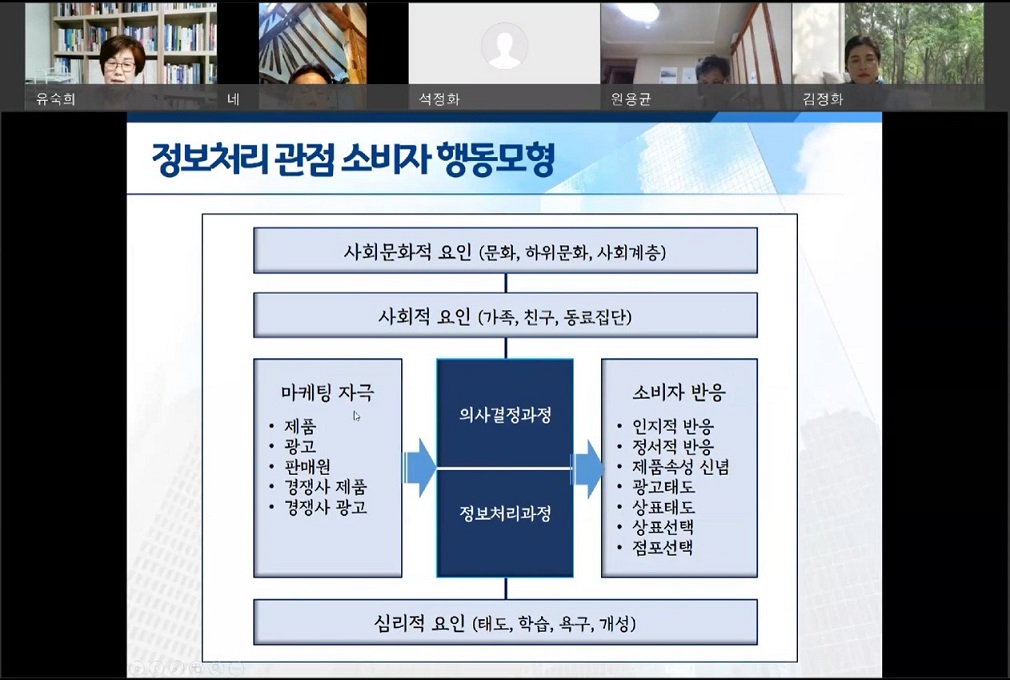 유숙희

네

석정화

원용균

김정화

정보처리 관점 소비자 행동모형

사회문화적 요인 (문화, 하위문화, 사회계층)

사회적 요인 (가족, 친구, 동료집단)

마케팅 자극
• 제품
• 광고
• 판매원
• 경쟁사 제품
• 경쟁사 광고

의사결정과정

정보처리과정

소비자 반응
• 인지적 반응
• 정서적 반응
• 제품속성 신념
• 광고태도
• 상표태도
• 상표선택
• 점포선택

심리적 요인 (태도, 학습, 욕구, 개성)